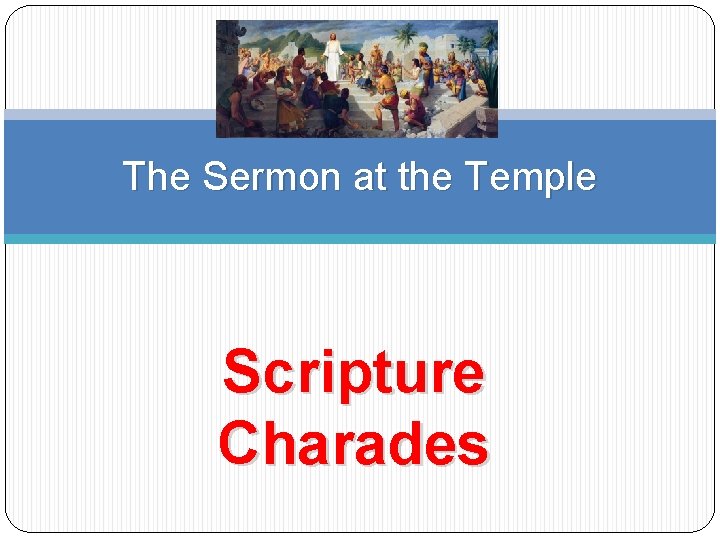 The Sermon at the Temple

Scripture Charades